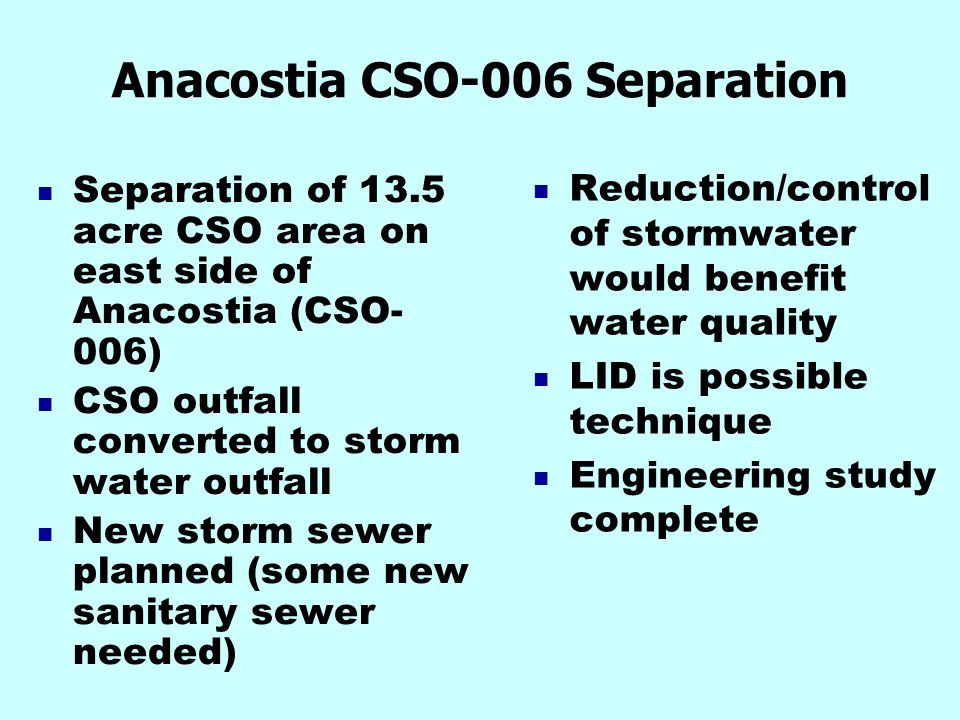 Anacostia CSO-006 Separation

- Separation of 13.5 acre CSO area on east side of Anacostia (CSO-006)
- CSO outfall converted to storm water outfall
- New storm sewer planned (some new sanitary sewer needed)

- Reduction/control of stormwater would benefit water quality
- LID is possible technique
- Engineering study complete